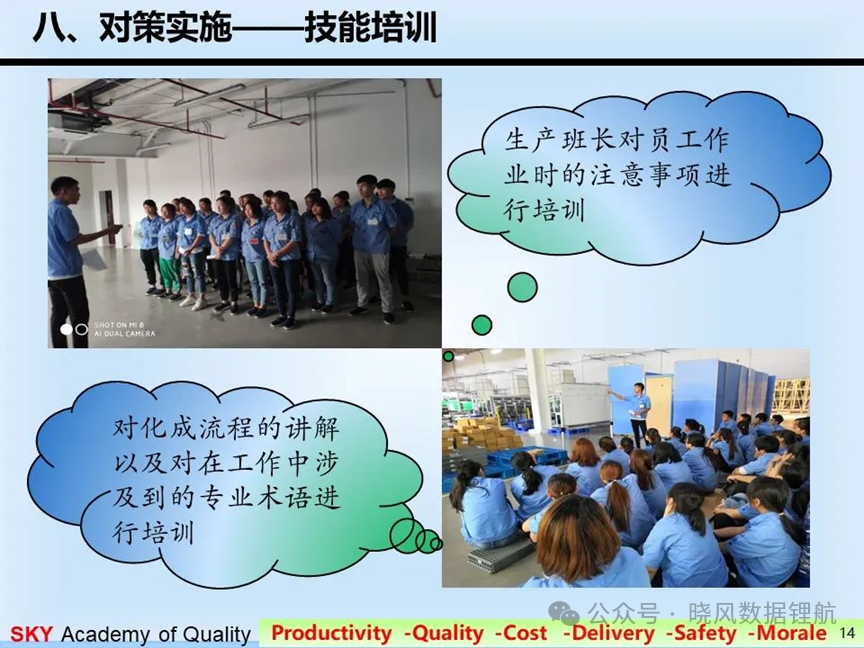 八、对策实施——技能培训

SHOT ON MI 8
AI DUAL CAMERA

生产班长对员工作业时的注意事项进行培训

对化成流程的讲解以及对在工作中涉及到的专业术语进行培训

公众号 · 晓风数据锂航

SKY Academy of Quality Productivity -Quality -Cost -Delivery -Safety -Morale 14